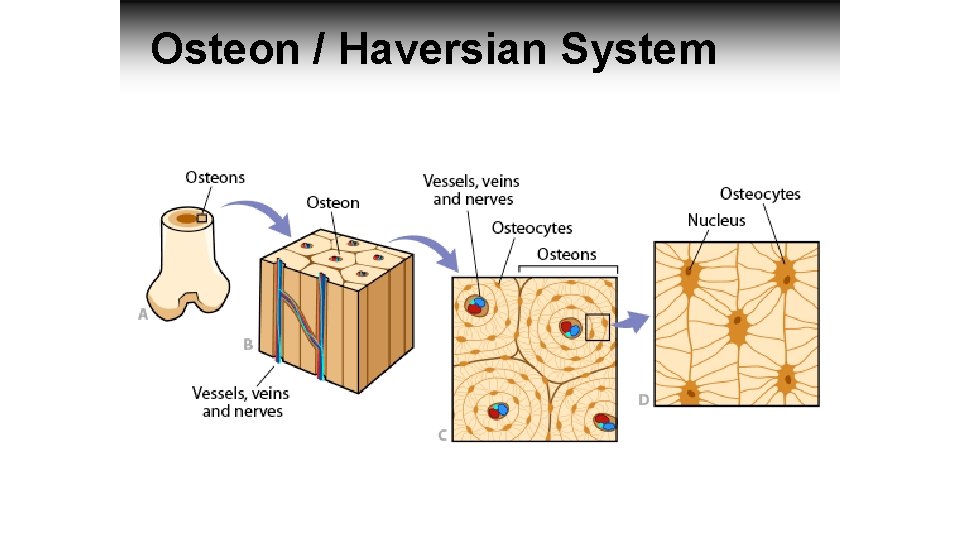 Osteon / Haversian System

Osteons

A

Osteon

B

Vessels, veins and nerves

Vessels, veins and nerves

Osteocytes

Osteons

C

Osteocytes

Nucleus

D